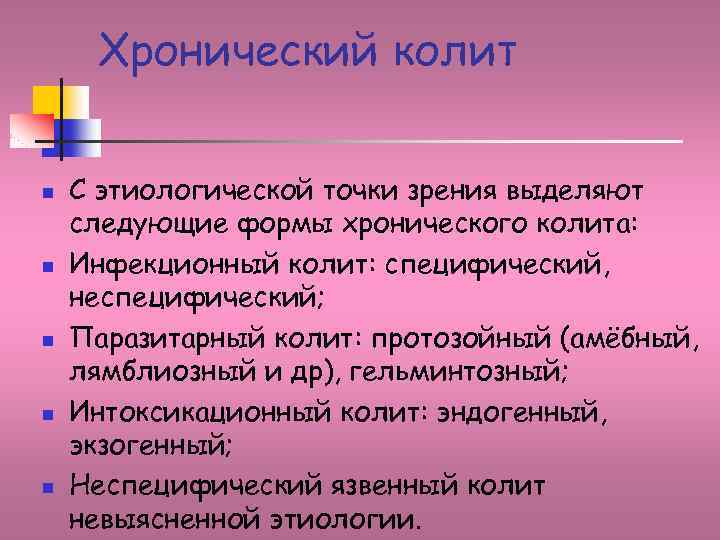 Хронический колит

- С этиологической точки зрения выделяют следующие формы хронического колита:
- Инфекционный колит: специфический, неспецифический;
- Паразитарный колит: протозойный (амёбный, лямблиозный и др), гельминтозный;
- Интоксикационный колит: эндогенный, экзогенный;
- Неспецифический язвенный колит невыясненной этиологии.